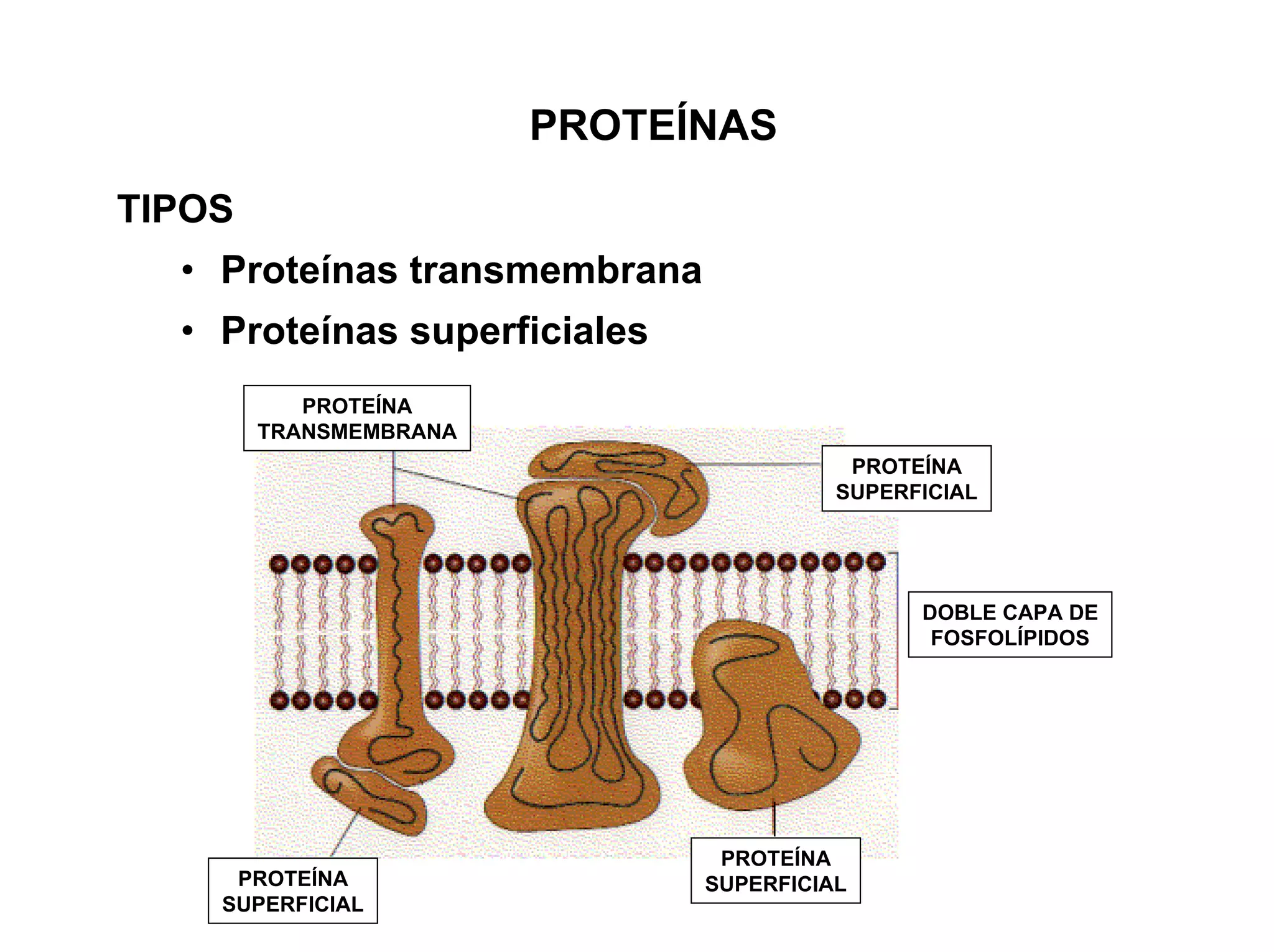 PROTEÍNAS

TIPOS

• Proteínas transmembrana
• Proteínas superficiales

PROTEÍNA TRANSMEMBRANA

PROTEÍNA SUPERFICIAL

DOBLE CAPA DE FOSFOLÍPIDOS

PROTEÍNA SUPERFICIAL

PROTEÍNA SUPERFICIAL